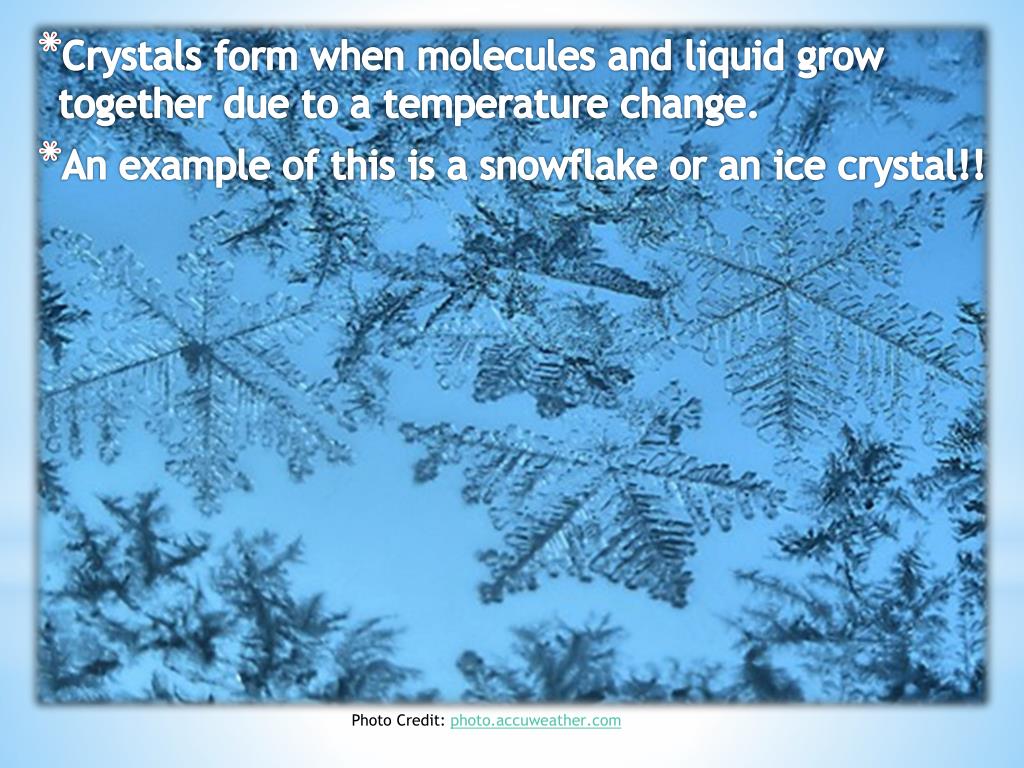 *Crystals form when molecules and liquid grow together due to a temperature change.

*An example of this is a snowflake or an ice crystal!!

Photo Credit: photo.accuweather.com